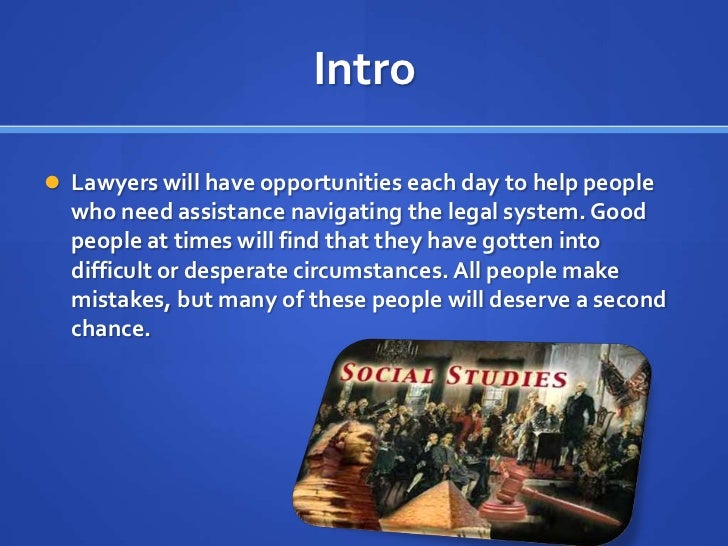 Intro

Lawyers will have opportunities each day to help people who need assistance navigating the legal system. Good people at times will find that they have gotten into difficult or desperate circumstances. All people make mistakes, but many of these people will deserve a second chance.

SOCIAL STUDIES